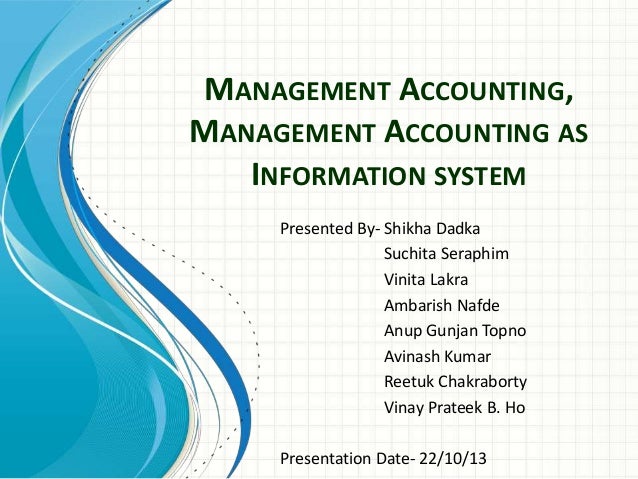 MANAGEMENT ACCOUNTING, MANAGEMENT ACCOUNTING AS INFORMATION SYSTEM

Presented By- Shikha Dadka
Suchita Seraphim
Vinita Lakra
Ambarish Nafde
Anup Gunjan Topno
Avinash Kumar
Reetuk Chakraborty
Vinay Prateek B. Ho

Presentation Date- 22/10/13